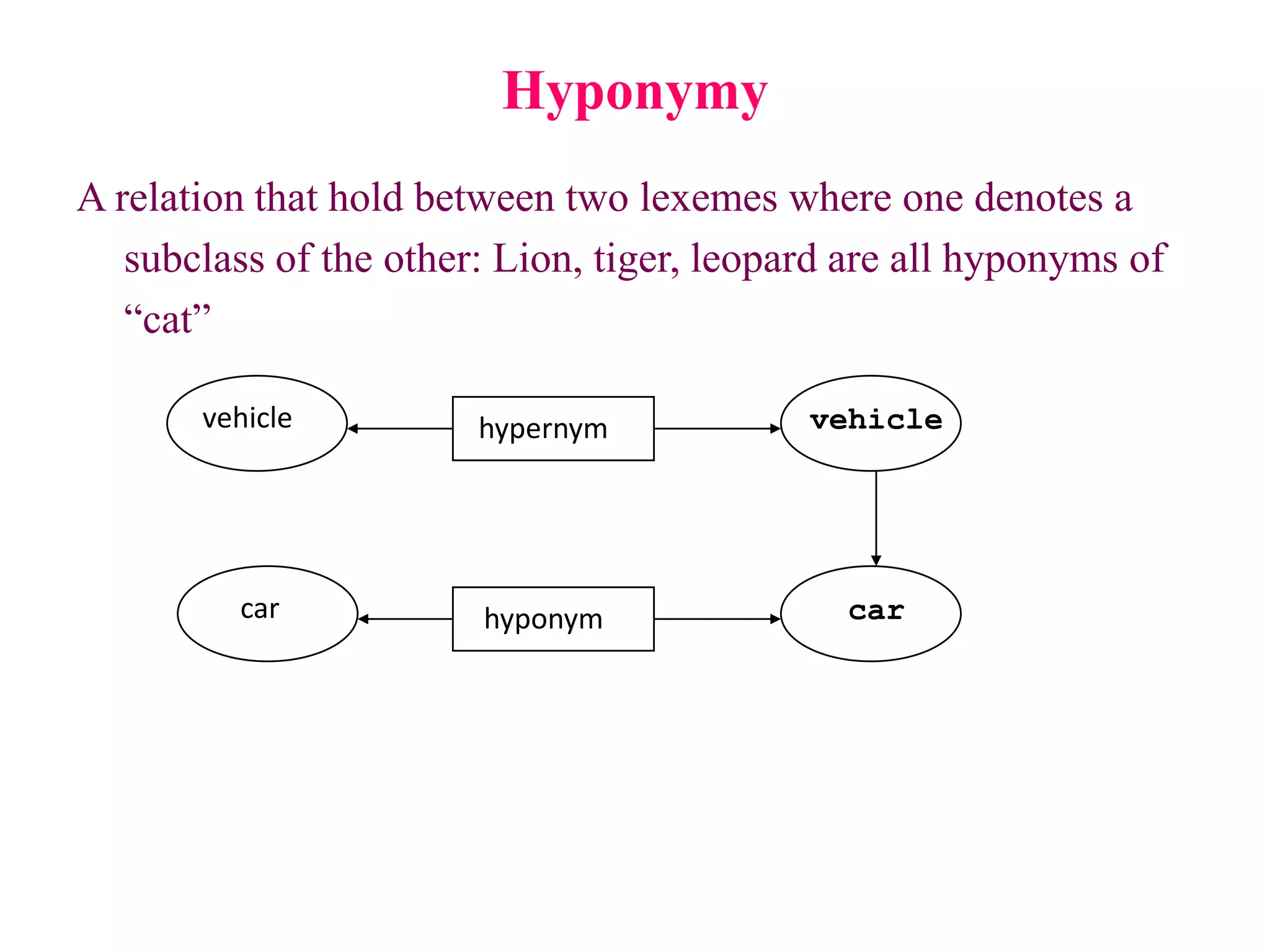 Hyponymy

A relation that hold between two lexemes where one denotes a subclass of the other: Lion, tiger, leopard are all hyponyms of “cat”

vehicle

hypernym

vehicle

car

hyponym

car